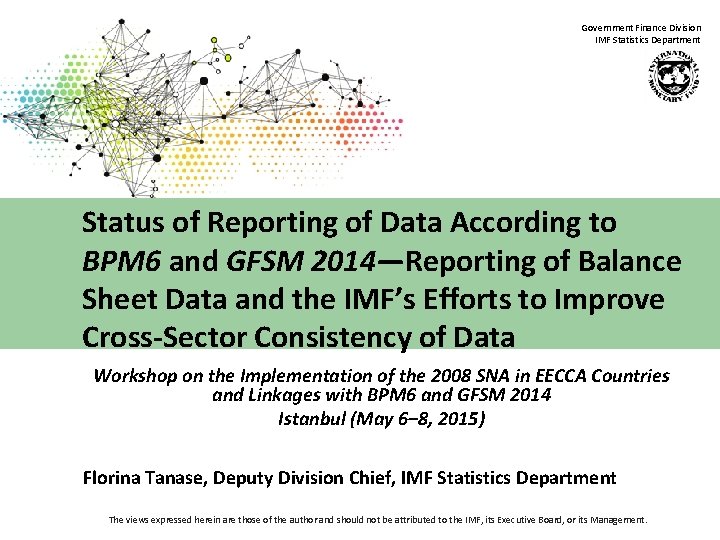 Government Finance Division
IMF Statistics Department

INTERNATIONAL MONETARY FUND

Status of Reporting of Data According to BPM6 and GFSM 2014—Reporting of Balance Sheet Data and the IMF's Efforts to Improve Cross-Sector Consistency of Data

Workshop on the Implementation of the 2008 SNA in EECCA Countries and Linkages with BPM6 and GFSM 2014
Istanbul (May 6–8, 2015)

Florina Tanase, Deputy Division Chief, IMF Statistics Department

The views expressed herein are those of the author and should not be attributed to the IMF, its Executive Board, or its Management.